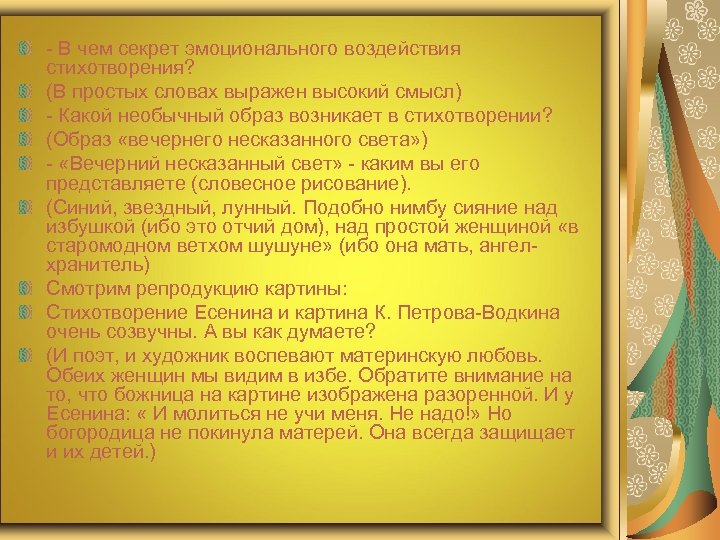 - В чем секрет эмоционального воздействия стихотворения?
(В простых словах выражен высокий смысл)
- Какой необычный образ возникает в стихотворении?
(Образ «вечернего несказанного света»)
- «Вечерний несказанный свет» - каким вы его представляете (словесное рисование).
(Синий, звездный, лунный. Подобно нимбу сияние над избушкой (ибо это отчий дом), над простой женщиной «в старомодном ветхом шушуне» (ибо она мать, ангел-хранитель)
Смотрим репродукцию картины:
Стихотворение Есенина и картина К. Петрова-Водкина очень созвучны. А вы как думаете?
(И поэт, и художник воспевают материнскую любовь. Обеих женщин мы видим в избе. Обратите внимание на то, что божница на картине изображена разоренной. И у Есенина: « И молиться не учи меня. Не надо!» Но богородица не покинула матерей. Она всегда защищает и их детей.)